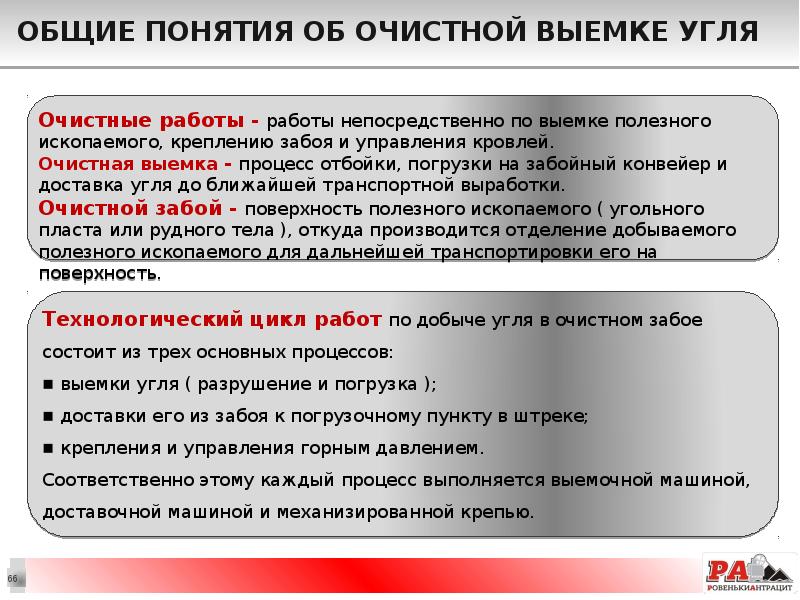 ОБЩИЕ ПОНЯТИЯ ОБ ОЧИСТНОЙ ВЫЕМКЕ УГЛЯ

Очистные работы - работы непосредственно по выемке полезного ископаемого, креплению забоя и управления кровлей.
Очистная выемка - процесс отбойки, погрузки на забойный конвейер и доставка угля до ближайшей транспортной выработки.
Очистной забой - поверхность полезного ископаемого ( угольного пласта или рудного тела ), откуда производится отделение добываемого полезного ископаемого для дальнейшей транспортировки его на поверхность.

Технологический цикл работ по добыче угля в очистном забое состоит из трех основных процессов:
■ выемки угля ( разрушение и погрузка );
■ доставки его из забоя к погрузочному пункту в штреке;
■ крепления и управления горным давлением.
Соответственно этому каждый процесс выполняется выемочной машиной, доставочной машиной и механизированной крепью.

66

РА
РОВЕНЬКИАНТРАЦИТ